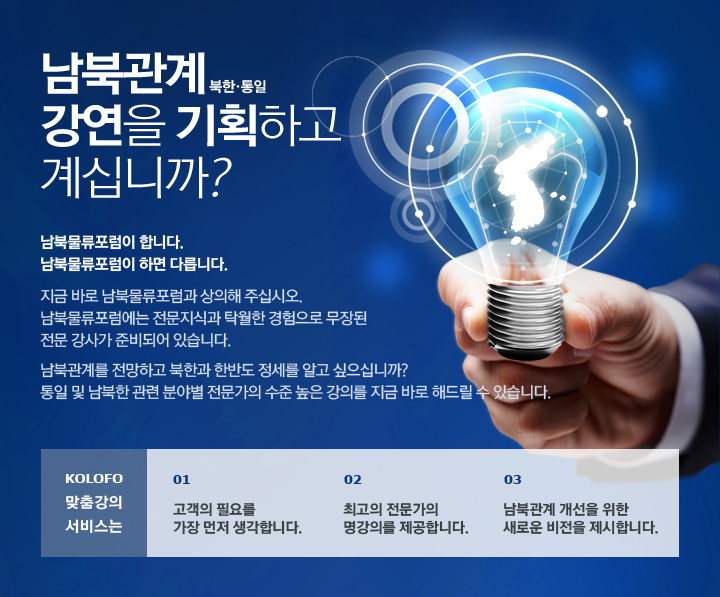 남북관계 북한·통일
강연을 기획하고
계십니까?

남북물류포럼이 합니다.
남북물류포럼이 하면 다릅니다.

지금 바로 남북물류포럼과 상의해 주십시오.
남북물류포럼에는 전문지식과 탁월한 경험으로 무장된
전문 강사가 준비되어 있습니다.

남북관계를 전망하고 북한과 한반도 정세를 알고 싶으십니까?
통일 및 남북한 관련 분야별 전문가의 수준 높은 강의를 지금 바로 해드릴 수 있습니다.

KOLOFO
맞춤강의
서비스는

01
고객의 필요를
가장 먼저 생각합니다.

02
최고의 전문가의
명강의를 제공합니다.

03
남북관계 개선을 위한
새로운 비전을 제시합니다.